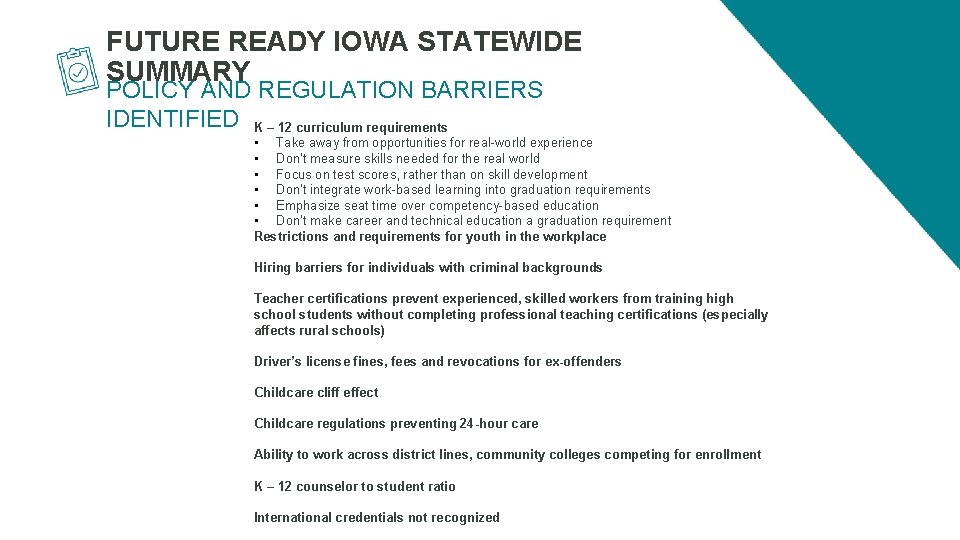 FUTURE READY IOWA STATEWIDE SUMMARY

POLICY AND REGULATION BARRIERS IDENTIFIED

K – 12 curriculum requirements
• Take away from opportunities for real-world experience
• Don't measure skills needed for the real world
• Focus on test scores, rather than on skill development
• Don't integrate work-based learning into graduation requirements
• Emphasize seat time over competency-based education
• Don't make career and technical education a graduation requirement

Restrictions and requirements for youth in the workplace

Hiring barriers for individuals with criminal backgrounds

Teacher certifications prevent experienced, skilled workers from training high school students without completing professional teaching certifications (especially affects rural schools)

Driver's license fines, fees and revocations for ex-offenders

Childcare cliff effect

Childcare regulations preventing 24-hour care

Ability to work across district lines, community colleges competing for enrollment

K – 12 counselor to student ratio

International credentials not recognized